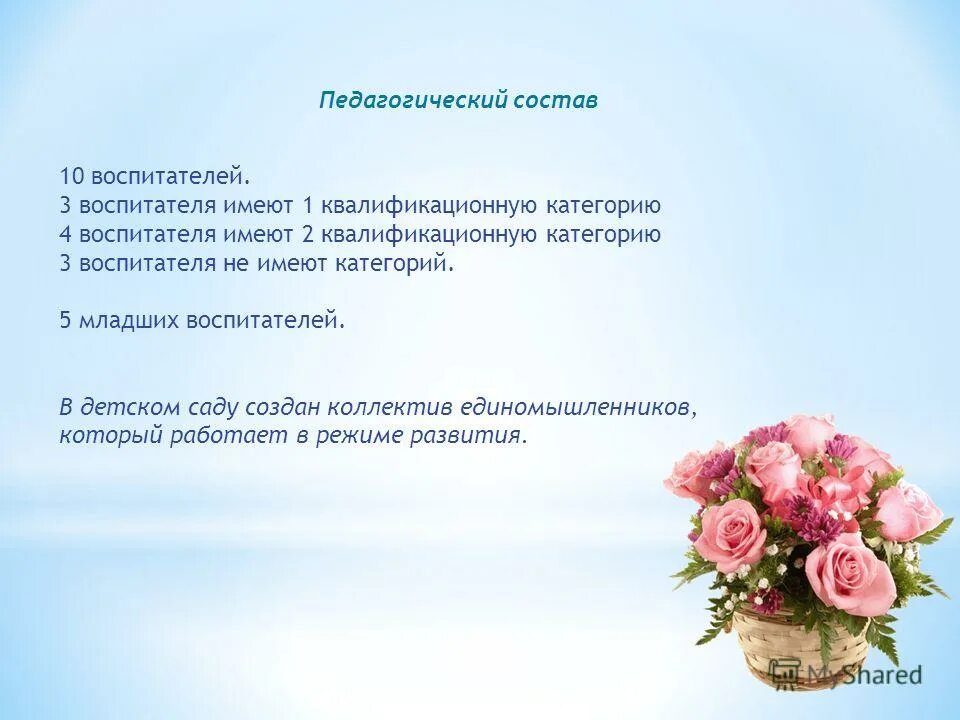 Педагогический состав

10 воспитателей.
3 воспитателя имеют 1 квалификационную категорию
4 воспитателя имеют 2 квалификационную категорию
3 воспитателя не имеют категорий.

5 младших воспитателей.

В детском саду создан коллектив единомышленников, который работает в режиме развития.

MyShared